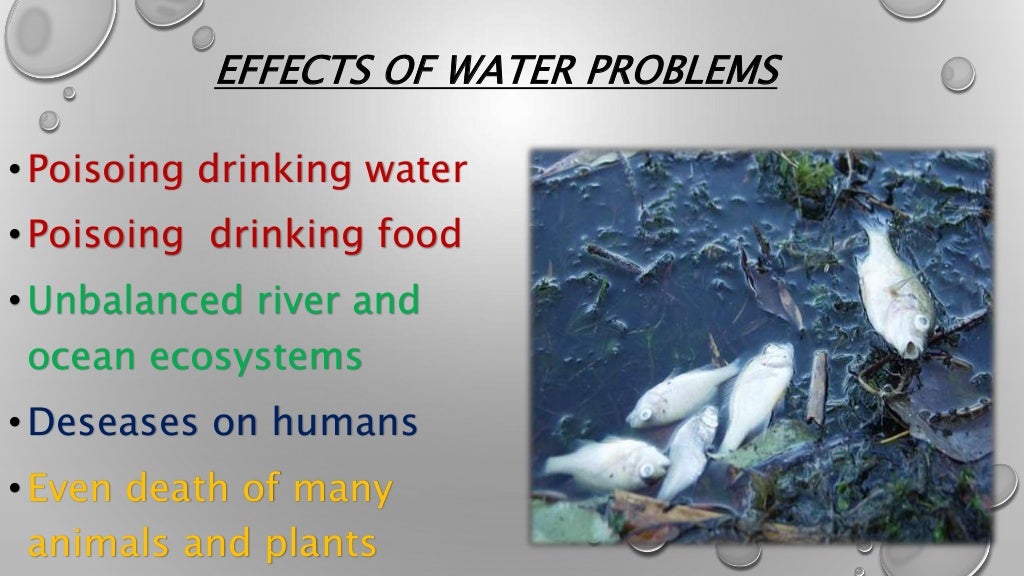 EFFECTS OF WATER PROBLEMS

• Poisoing drinking water
• Poisoing drinking food
• Unbalanced river and ocean ecosystems
• Deseases on humans
• Even death of many animals and plants